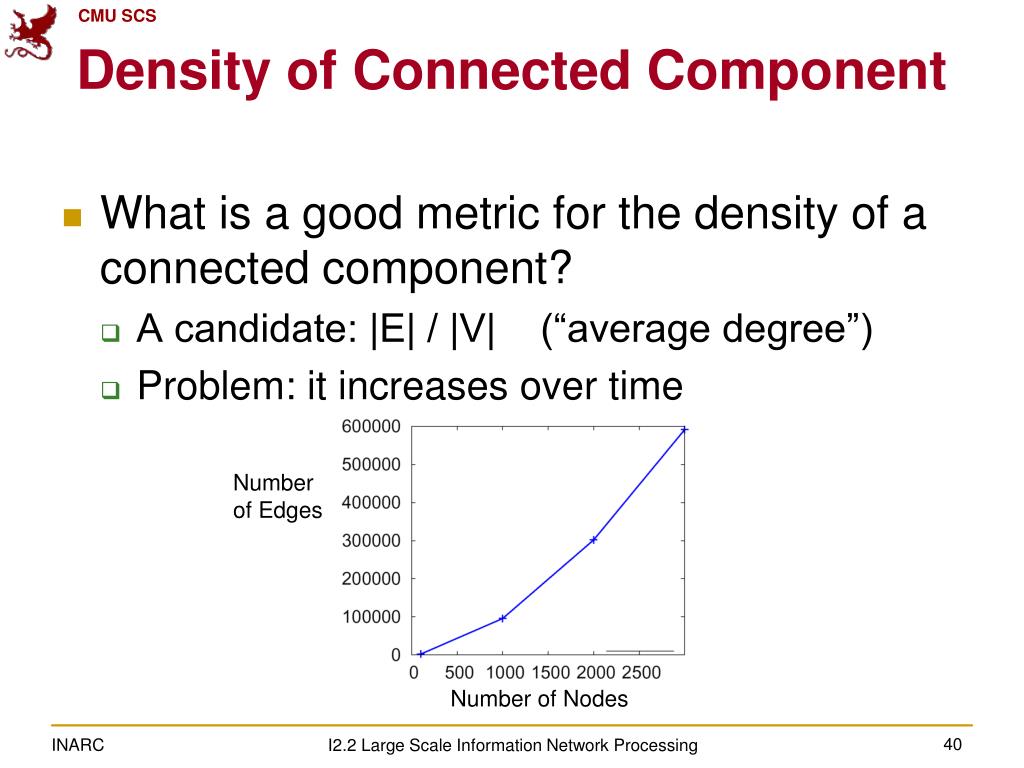 CMU SCS

Density of Connected Component

What is a good metric for the density of a connected component?

A candidate: |E| / |V| (“average degree”)

Problem: it increases over time

Number of Edges

600000
500000
400000
300000
200000
100000
0

0 500 1000 1500 2000 2500

Number of Nodes

INARC

I2.2 Large Scale Information Network Processing

40